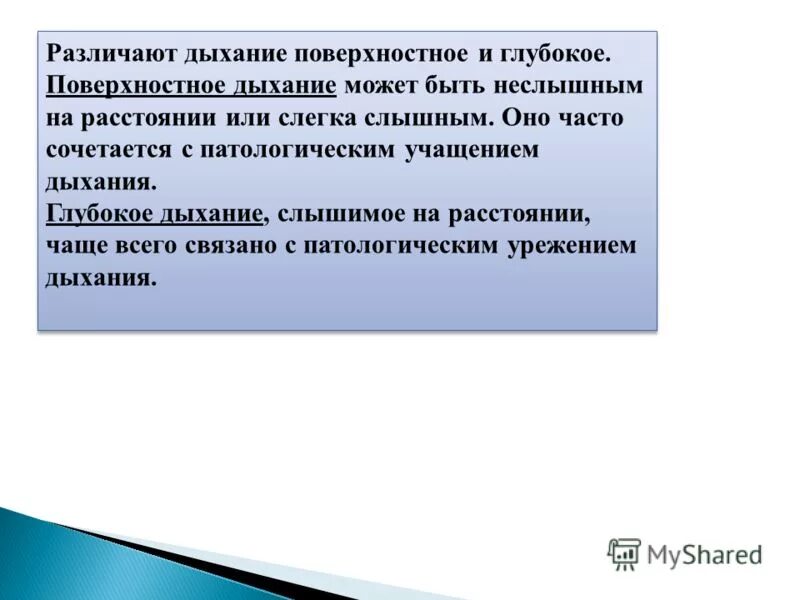 Различают дыхание поверхностное и глубокое.
Поверхностное дыхание может быть неслышным на расстоянии или слегка слышным. Оно часто сочетается с патологическим учащением дыхания.
Глубокое дыхание, слышимое на расстоянии, чаще всего связано с патологическим урежением дыхания.

MyShared